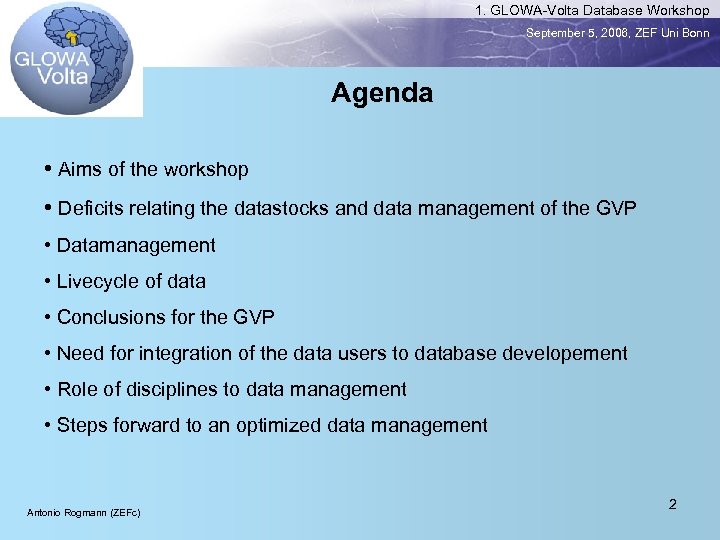 GLOWA Volta

1. GLOWA-Volta Database Workshop

September 5, 2006, ZEF Uni Bonn

Agenda

• Aims of the workshop

• Deficits relating the datastocks and data management of the GVP

• Datamanagement

• Livecycle of data

• Conclusions for the GVP

• Need for integration of the data users to database developement

• Role of disciplines to data management

• Steps forward to an optimized data management

Antonio Rogmann (ZEFc)

2